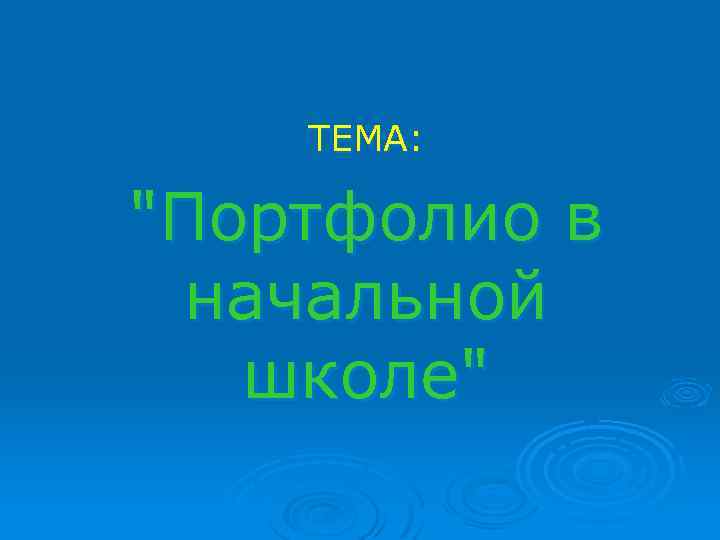 ТЕМА:

"Портфолио в начальной школе"